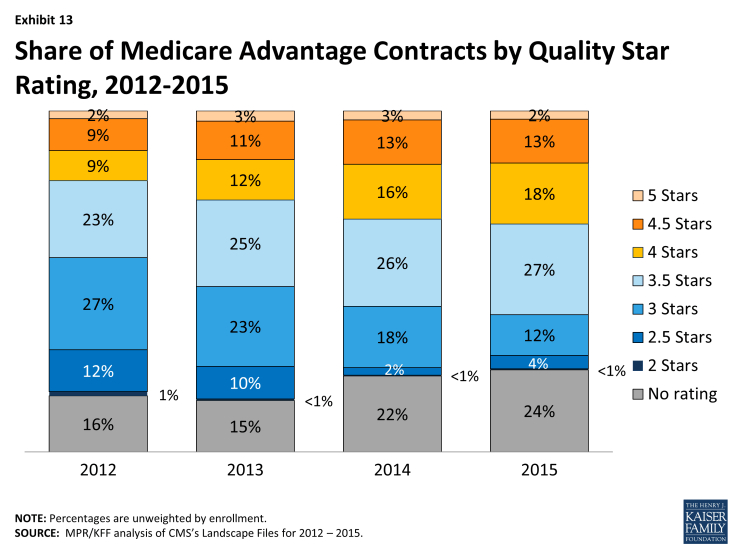 Exhibit 13

Share of Medicare Advantage Contracts by Quality Star Rating, 2012-2015

2%
9%
9%
23%
27%
12%
1%
16%

3%
11%
12%
25%
23%
10%
<1%
15%

3%
13%
16%
26%
18%
2%
<1%
22%

2%
13%
18%
27%
12%
4%
<1%
24%

2012
2013
2014
2015

5 Stars
4.5 Stars
4 Stars
3.5 Stars
3 Stars
2.5 Stars
2 Stars
No rating

NOTE: Percentages are unweighted by enrollment.
SOURCE: MPR/KFF analysis of CMS's Landscape Files for 2012 – 2015.

THE HENRY J. KAISER FAMILY FOUNDATION